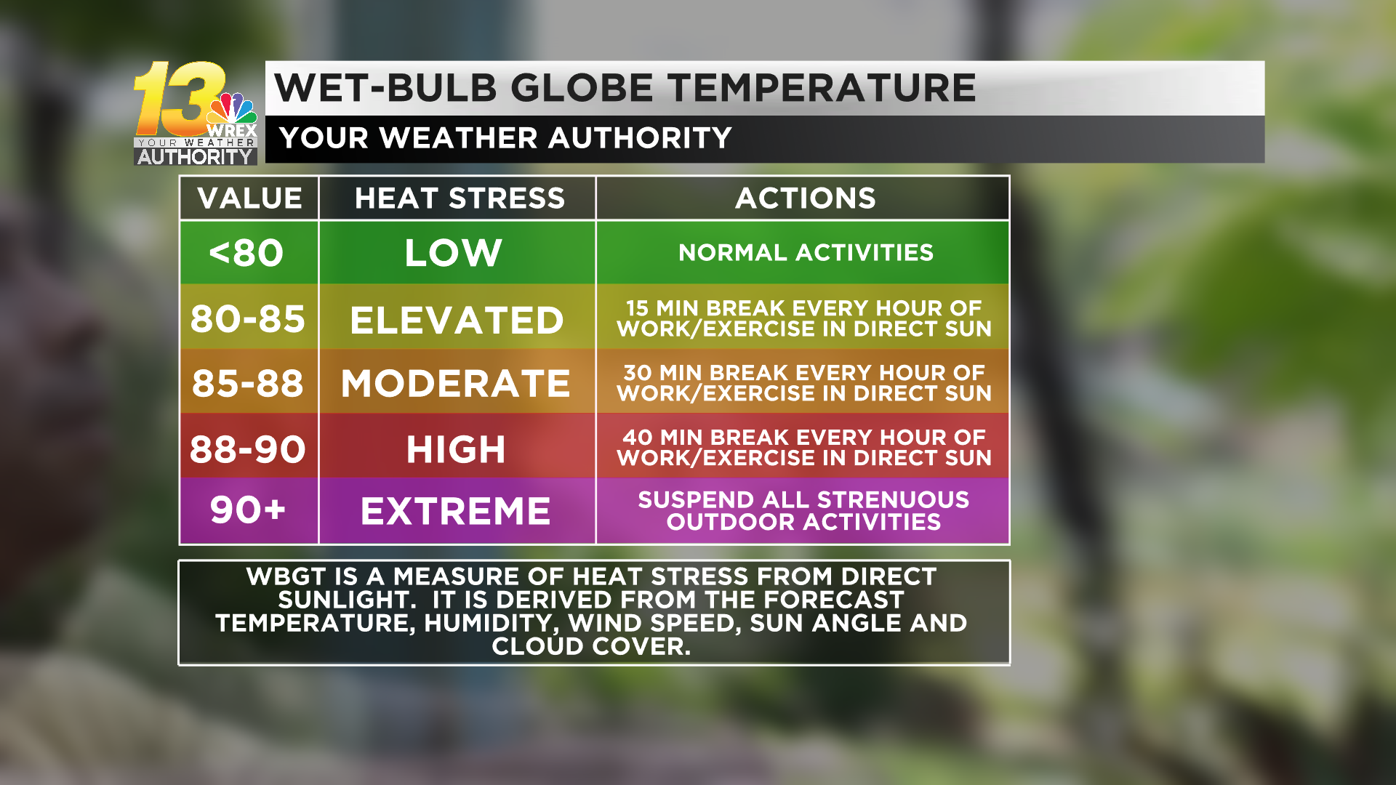 13 WREX YOUR WEATHER AUTHORITY

WET-BULB GLOBE TEMPERATURE

YOUR WEATHER AUTHORITY

| VALUE | HEAT STRESS | ACTIONS |
|---|---|---|
| <80 | LOW | NORMAL ACTIVITIES |
| 80-85 | ELEVATED | 15 MIN BREAK EVERY HOUR OF WORK/EXERCISE IN DIRECT SUN |
| 85-88 | MODERATE | 30 MIN BREAK EVERY HOUR OF WORK/EXERCISE IN DIRECT SUN |
| 88-90 | HIGH | 40 MIN BREAK EVERY HOUR OF WORK/EXERCISE IN DIRECT SUN |
| 90+ | EXTREME | SUSPEND ALL STRENUOUS OUTDOOR ACTIVITIES |

WBGT IS A MEASURE OF HEAT STRESS FROM DIRECT SUNLIGHT. IT IS DERIVED FROM THE FORECAST TEMPERATURE, HUMIDITY, WIND SPEED, SUN ANGLE AND CLOUD COVER.